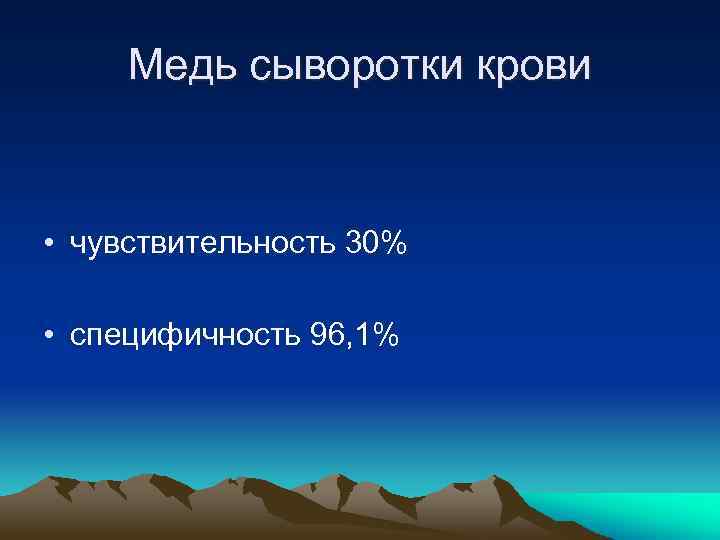 Медь сыворотки крови

• чувствительность 30%

• специфичность 96,1%